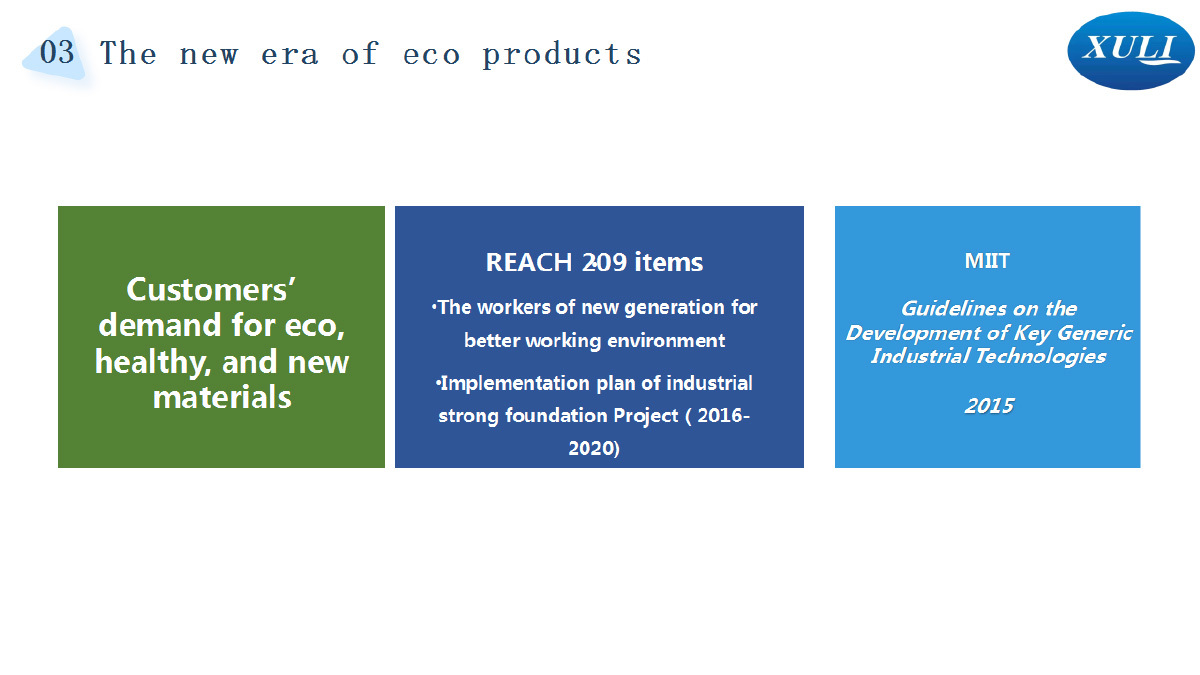 03 The new era of eco products

XULI

Customers' demand for eco, healthy, and new materials

REACH 209 items

•The workers of new generation for better working environment

•Implementation plan of industrial strong foundation Project ( 2016-2020)

MIIT

Guidelines on the Development of Key Generic Industrial Technologies

2015